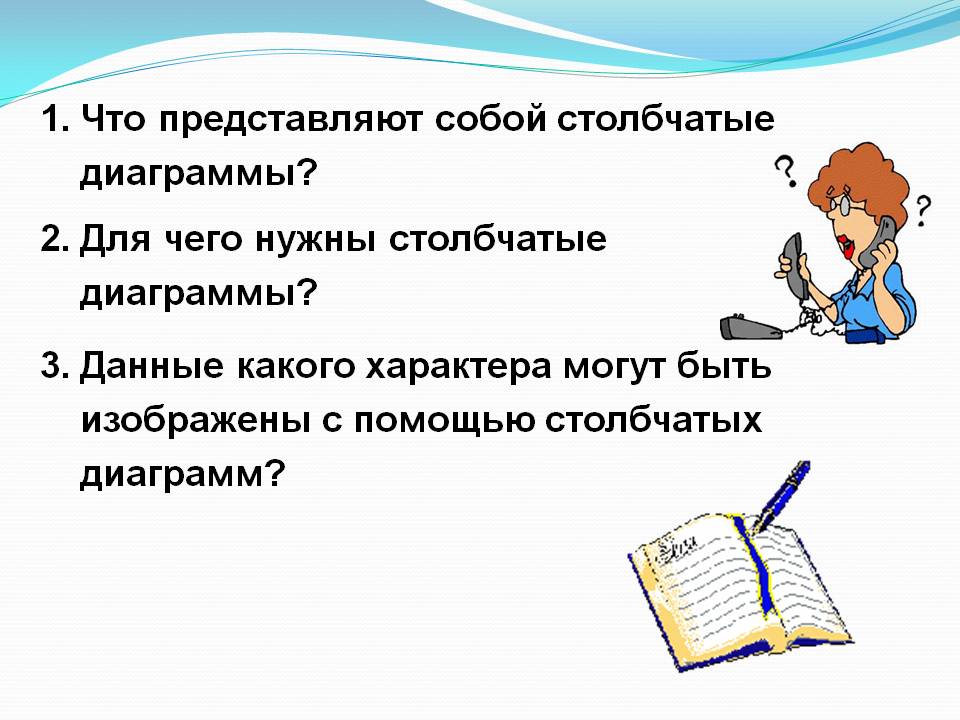 1. Что представляют собой столбчатые диаграммы?

2. Для чего нужны столбчатые диаграммы?

3. Данные какого характера могут быть изображены с помощью столбчатых диаграмм?

?

?